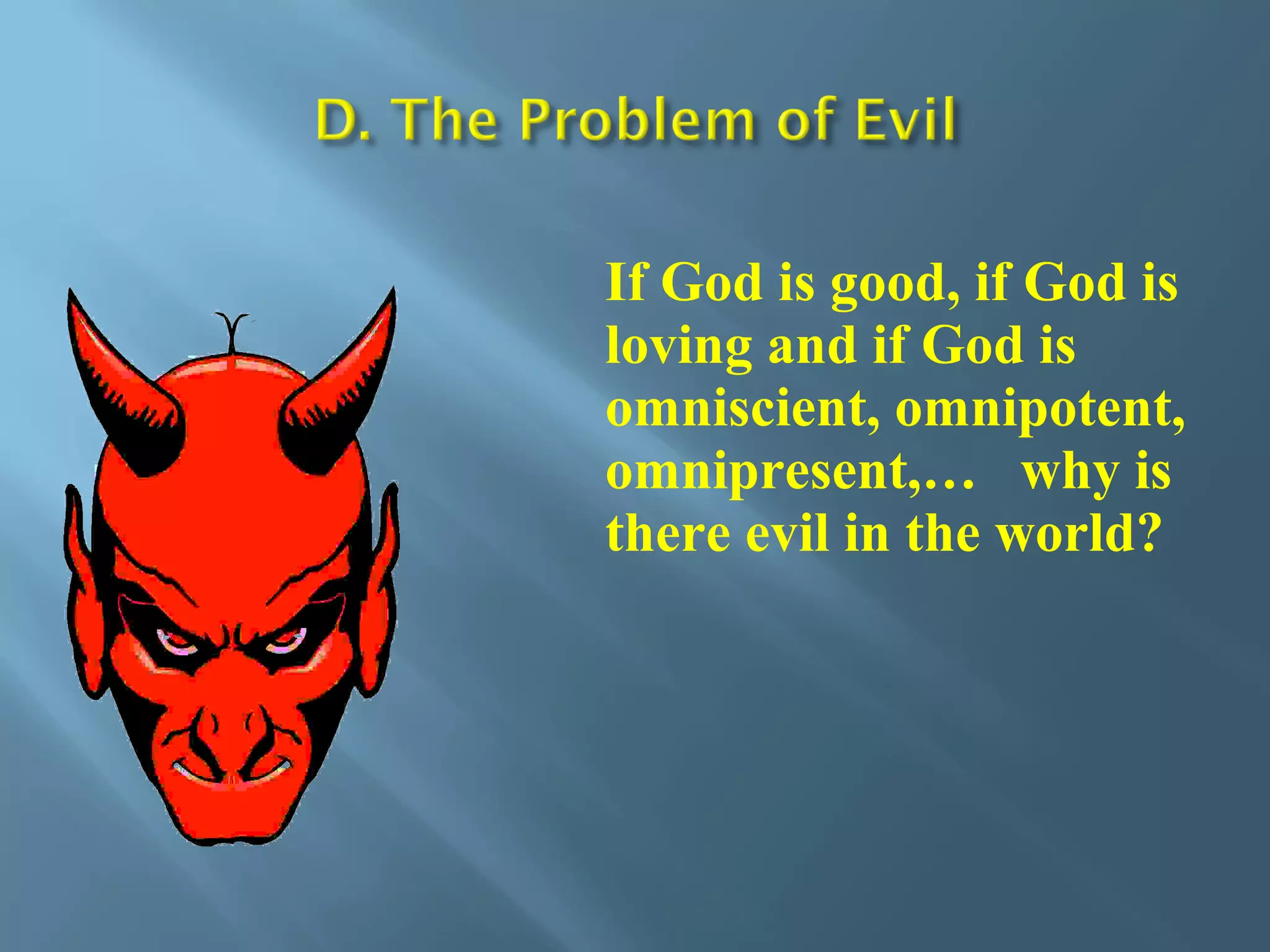 D. The Problem of Evil

If God is good, if God is loving and if God is omniscient, omnipotent, omnipresent,…   why is there evil in the world?